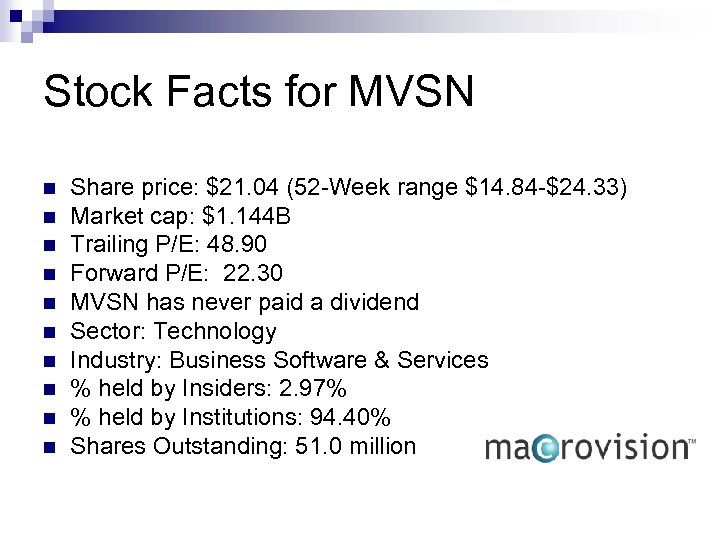 Stock Facts for MVSN

- Share price: \$21.04 (52-Week range \$14.84-\$24.33)
- Market cap: \$1.144B
- Trailing P/E: 48.90
- Forward P/E: 22.30
- MVSN has never paid a dividend
- Sector: Technology
- Industry: Business Software & Services
- % held by Insiders: 2.97%
- % held by Institutions: 94.40%
- Shares Outstanding: 51.0 million

macrovision™